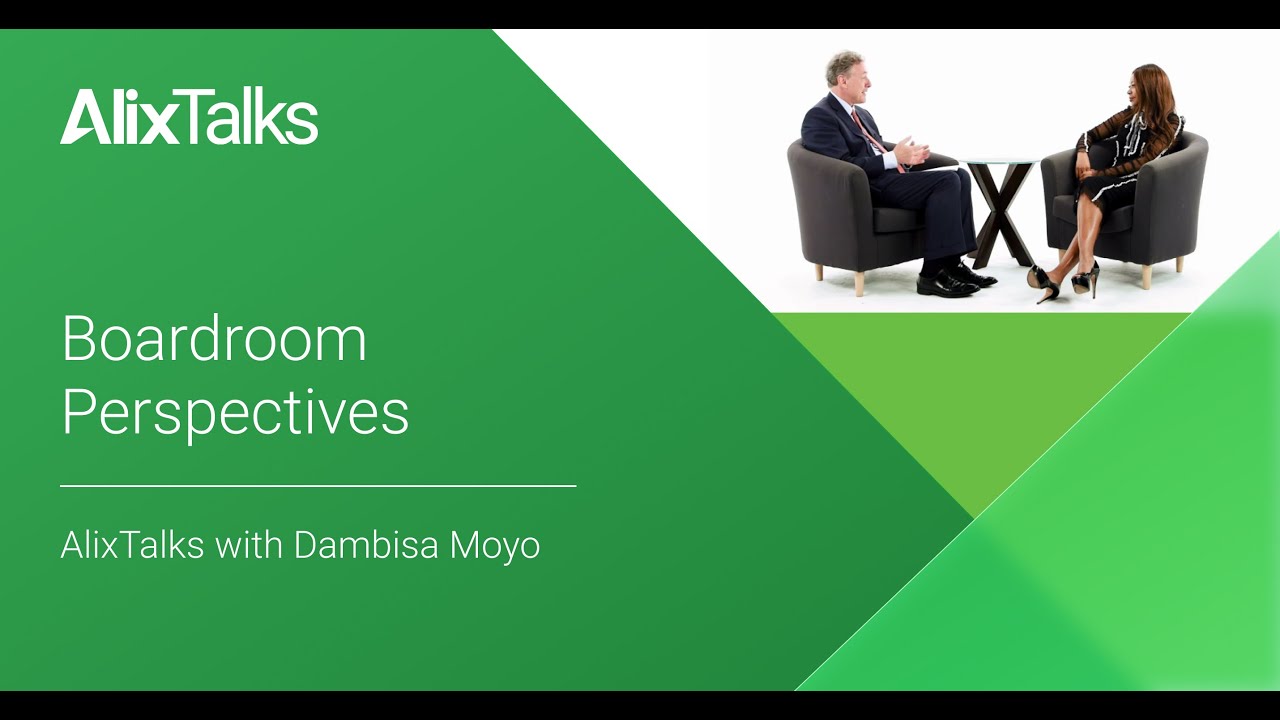 AlixTalks

Boardroom Perspectives

AlixTalks with Dambisa Moyo